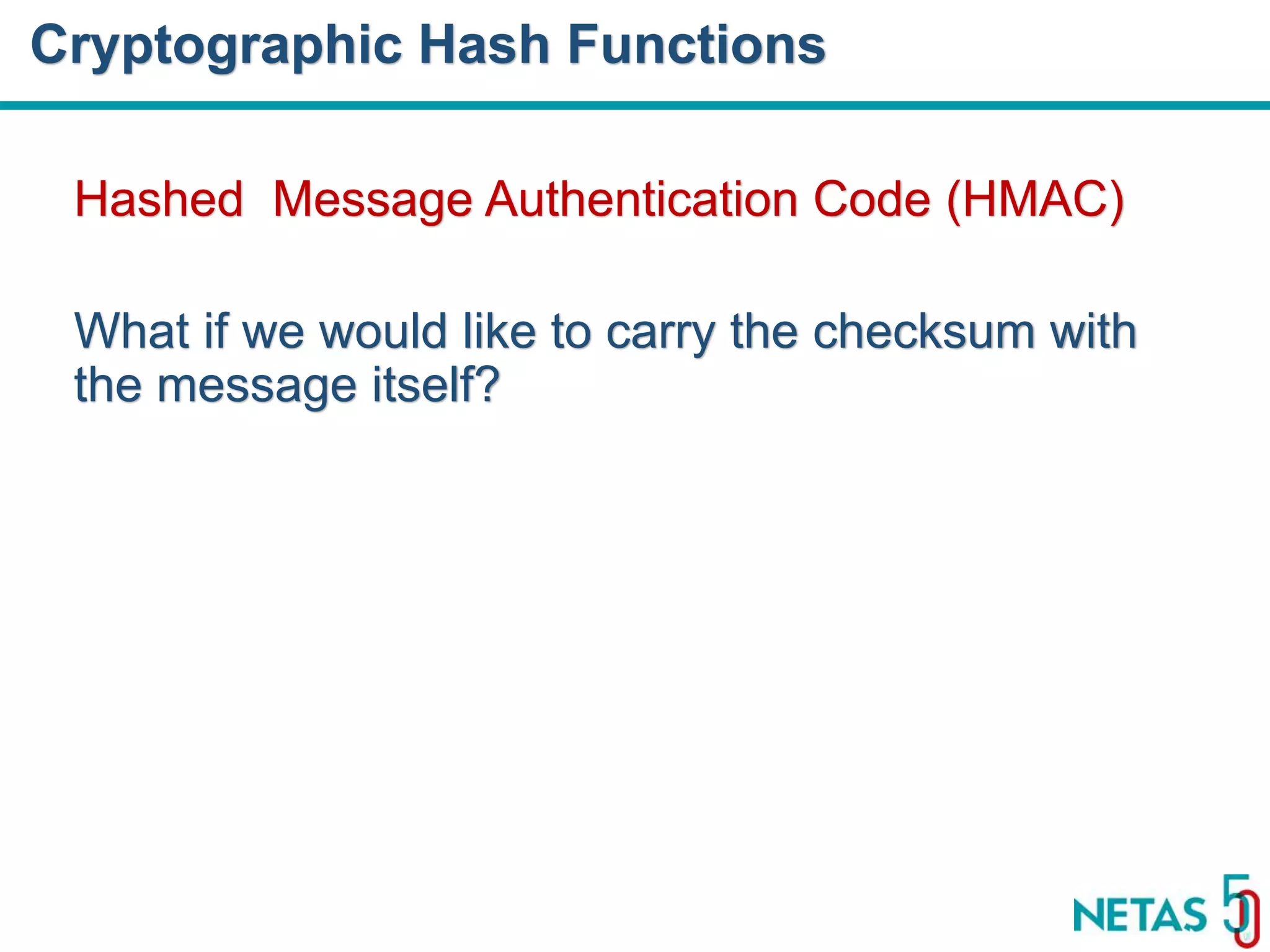 Cryptographic Hash Functions

Hashed  Message Authentication Code (HMAC)

What if we would like to carry the checksum with the message itself?

NETAS 50